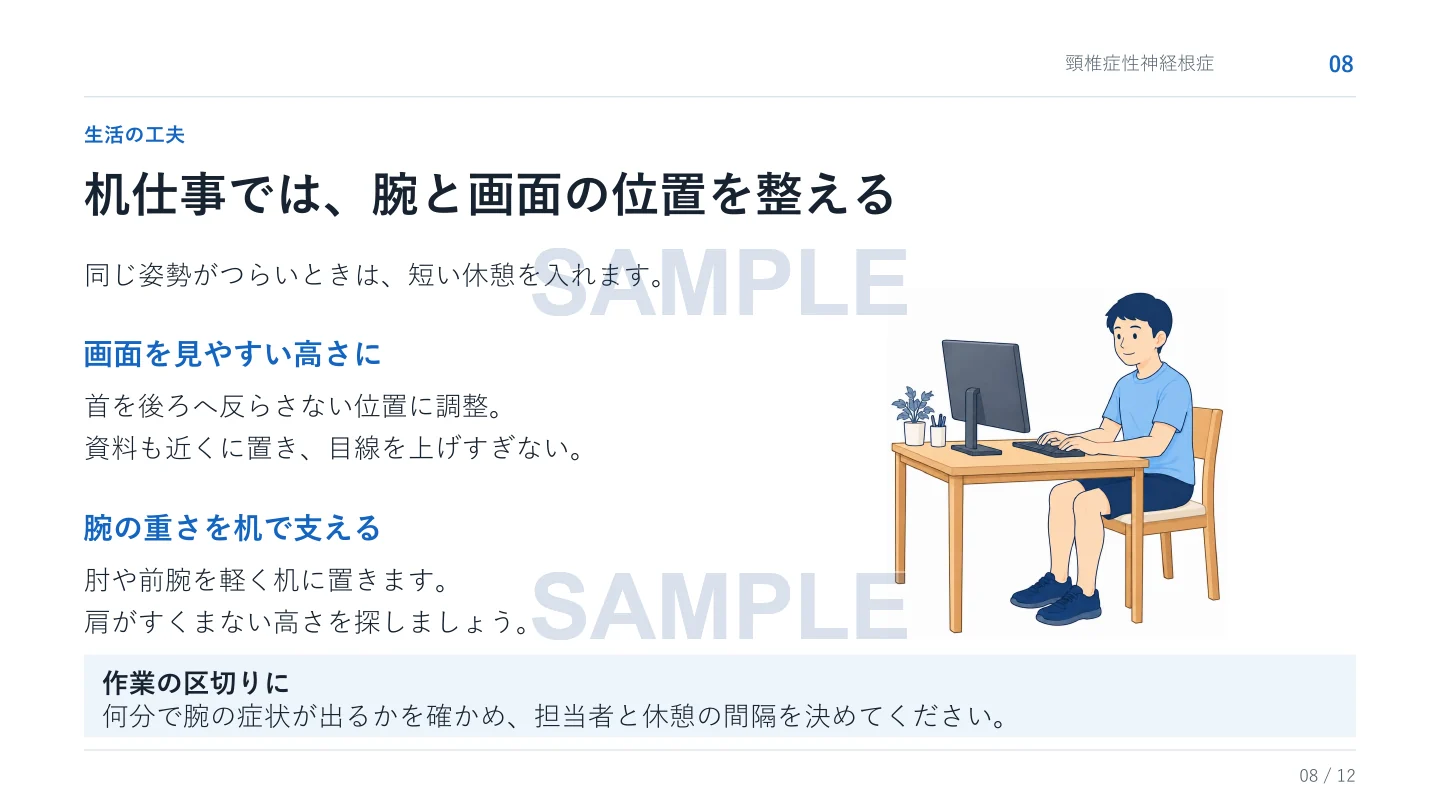 頸椎症性神経根症 08

生活の工夫

机仕事では、腕と画面の位置を整える

同じ姿勢がつらいときは、短い休憩を入れます。

画面を見やすい高さに

首を後ろへ反らさない位置に調整。
資料も近くに置き、目線を上げすぎない。

腕の重さを机で支える

肘や前腕を軽く机に置きます。
肩がすくまない高さを探しましょう。

作業の区切りに
何分で腕の症状が出るかを確かめ、担当者と休憩の間隔を決めてください。

08 / 12

SAMPLE